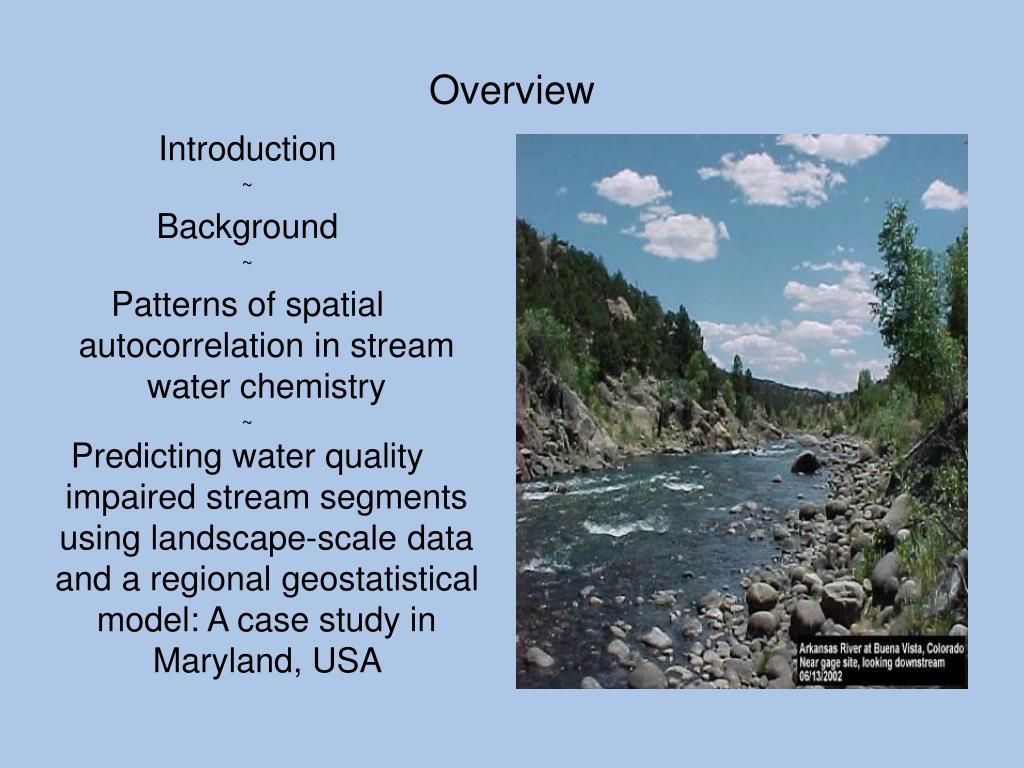 Overview

Introduction
~
Background
~
Patterns of spatial autocorrelation in stream water chemistry
~
Predicting water quality impaired stream segments using landscape-scale data and a regional geostatistical model: A case study in Maryland, USA

Arkansas River at Buena Vista, Colorado
Near gage site, looking downstream
06/13/2002